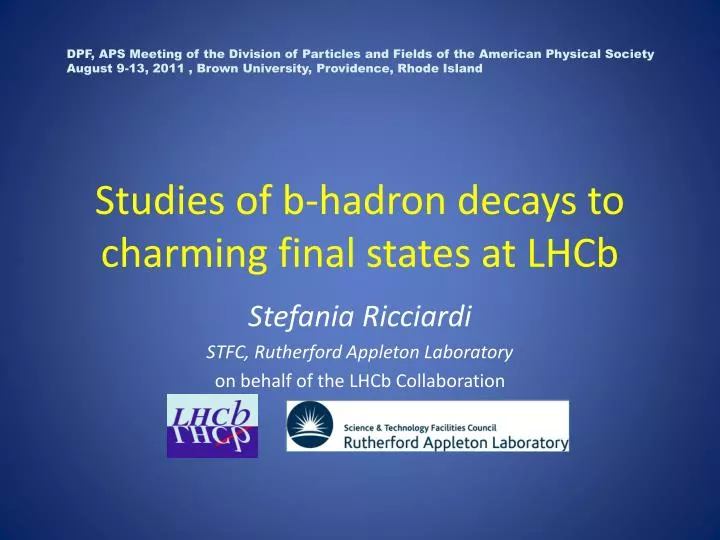 DPF, APS Meeting of the Division of Particles and Fields of the American Physical Society
August 9-13, 2011 , Brown University, Providence, Rhode Island

Studies of b-hadron decays to charming final states at LHCb

Stefania Ricciardi
STFC, Rutherford Appleton Laboratory
on behalf of the LHCb Collaboration

LHCb

Science & Technology Facilities Council
Rutherford Appleton Laboratory